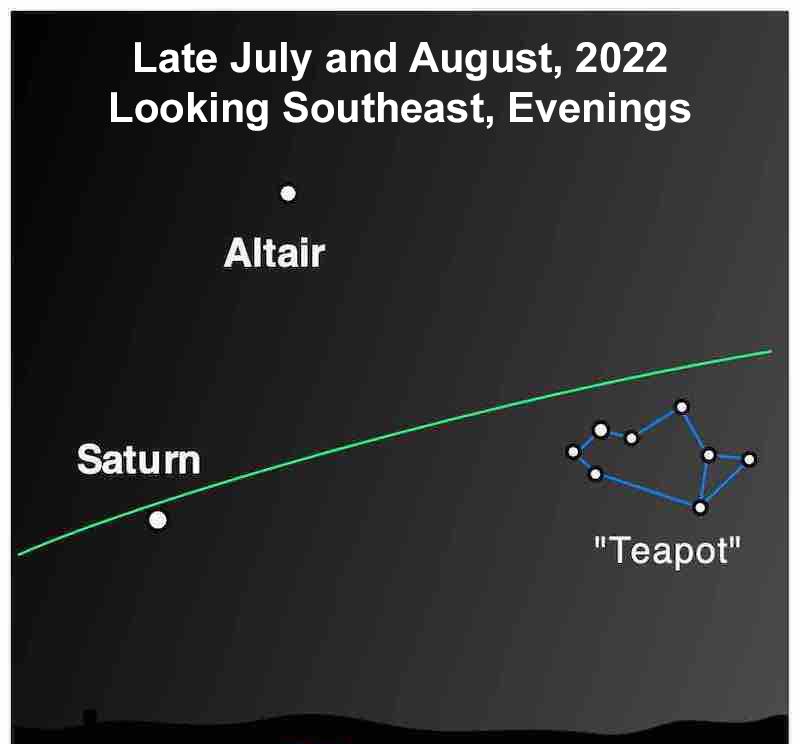 Late July and August, 2022
Looking Southeast, Evenings

Altair

Saturn

"Teapot"